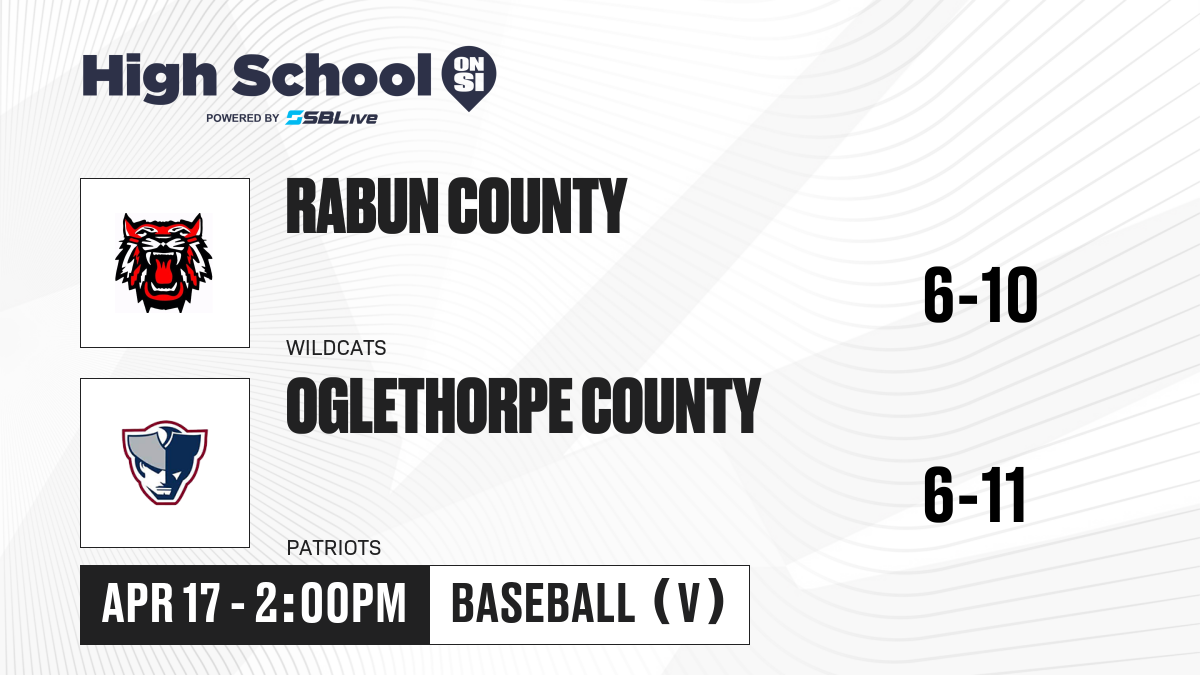 High School ON SI
POWERED BY SBLive

RABUN COUNTY
WILDCATS
6-10

OGLETHORPE COUNTY
PATRIOTS
6-11

APR 17 - 2:00PM
BASEBALL (V)